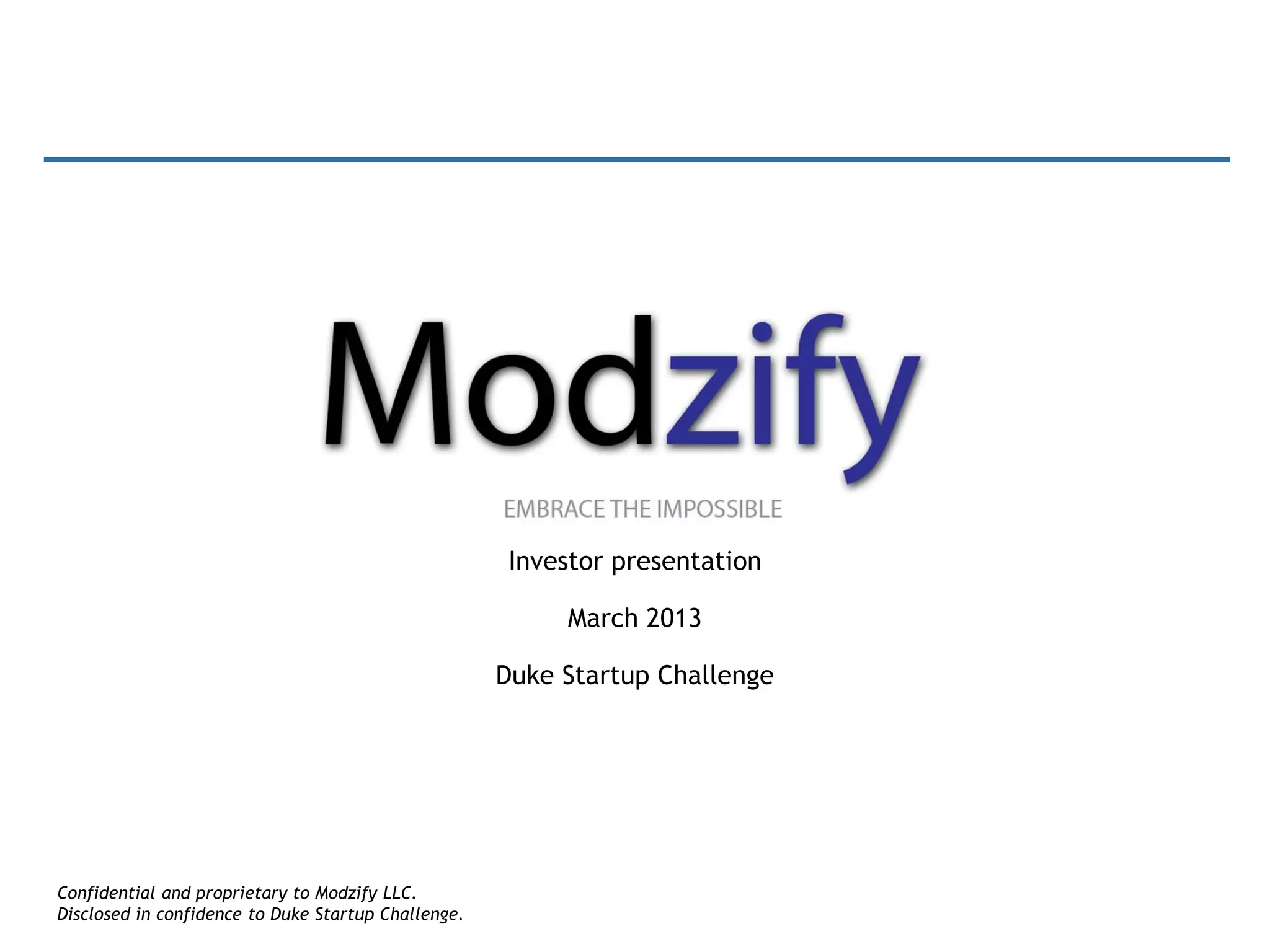 Modzify

EMBRACE THE IMPOSSIBLE

Investor presentation

March 2013

Duke Startup Challenge

Confidential and proprietary to Modzify LLC.
Disclosed in confidence to Duke Startup Challenge.